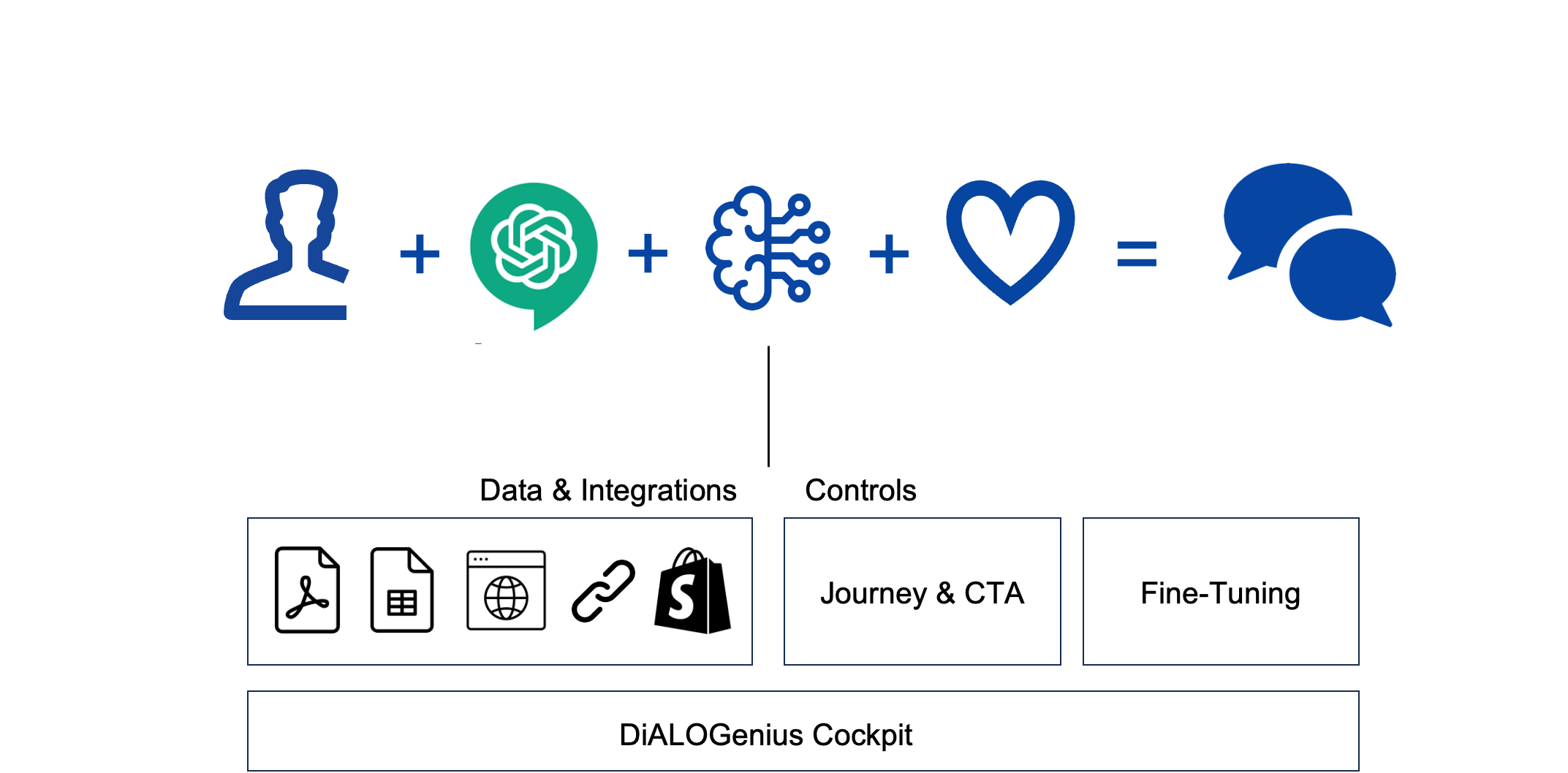 + + + =

Data & Integrations

Controls

Journey & CTA

Fine-Tuning

DiALOGenius Cockpit